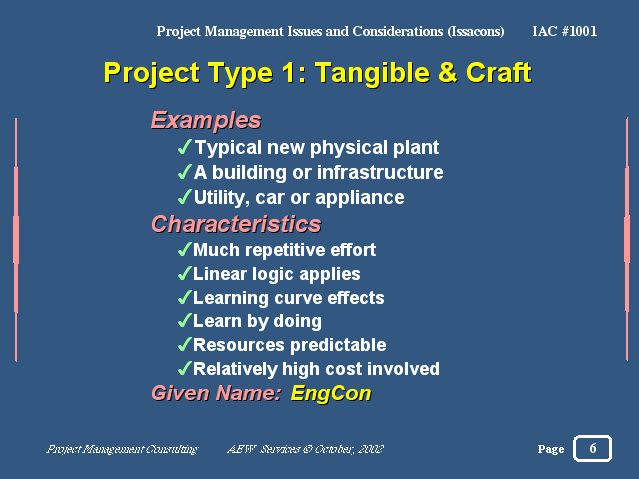 Project Management Issues and Considerations (Issacons) IAC #1001

Project Type 1: Tangible & Craft

Examples

✓Typical new physical plant

✓A building or infrastructure

✓Utility, car or appliance

Characteristics

✓Much repetitive effort

✓Linear logic applies

✓Learning curve effects

✓Learn by doing

✓Resources predictable

✓Relatively high cost involved

Given Name: EngCon

Project Management Consulting AEW Services © October, 2002

Page 6